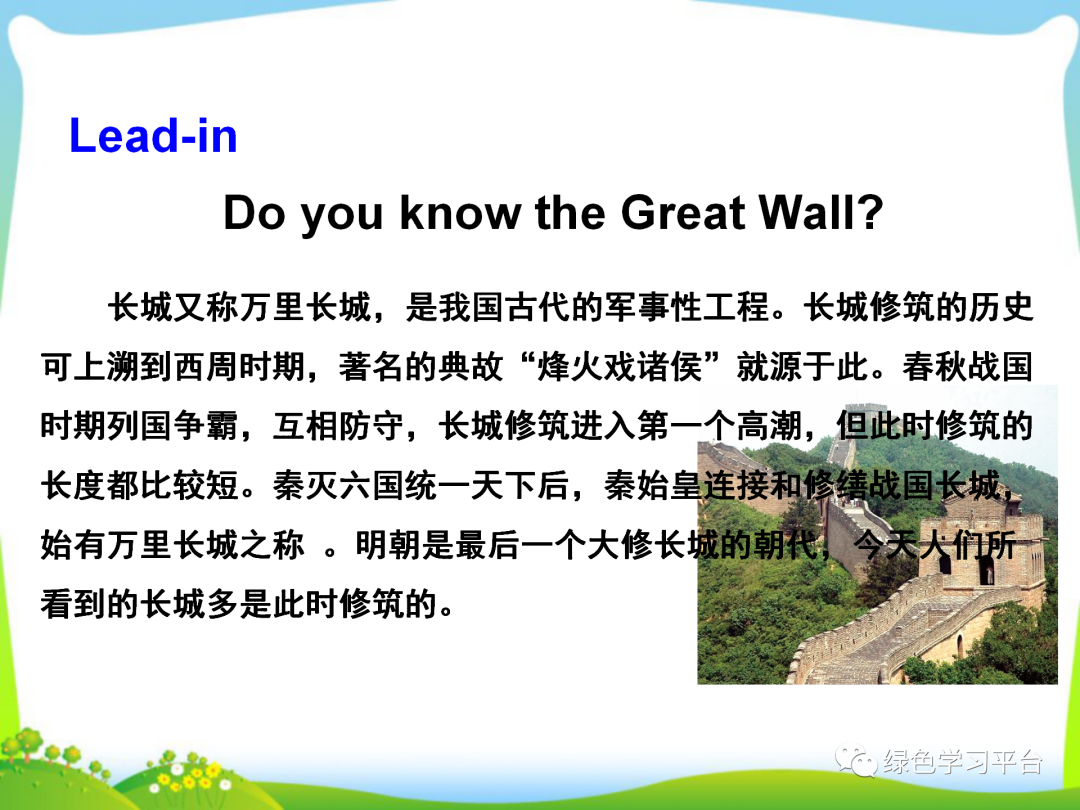 Lead-in

Do you know the Great Wall?

长城又称万里长城，是我国古代的军事性工程。长城修筑的历史可上溯到西周时期，著名的典故“烽火戏诸侯”就源于此。春秋战国时期列国争霸，互相防守，长城修筑进入第一个高潮，但此时修筑的长度都比较短。秦灭六国统一天下后，秦始皇连接和修缮战国长城，始有万里长城之称 。明朝是最后一个大修长城的朝代，今天人们所看到的长城多是此时修筑的。

绿色学习平台